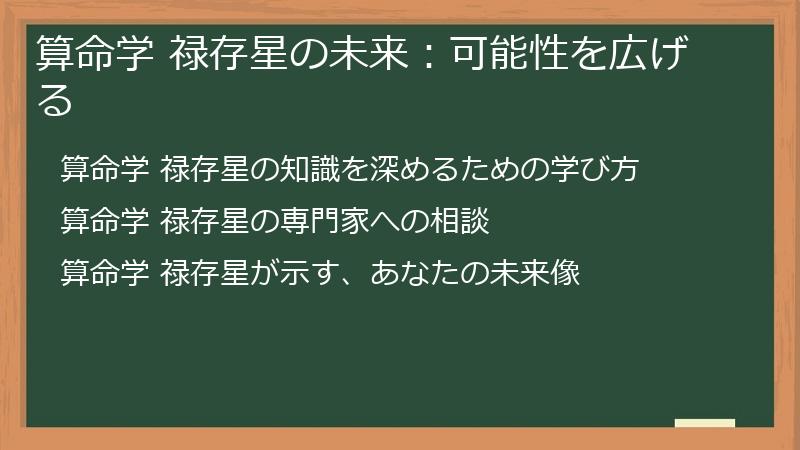 算命学 禄存星の未来：可能性を広げる

算命学 禄存星の知識を深めるための学び方

算命学 禄存星の専門家への相談

算命学 禄存星が示す、あなたの未来像